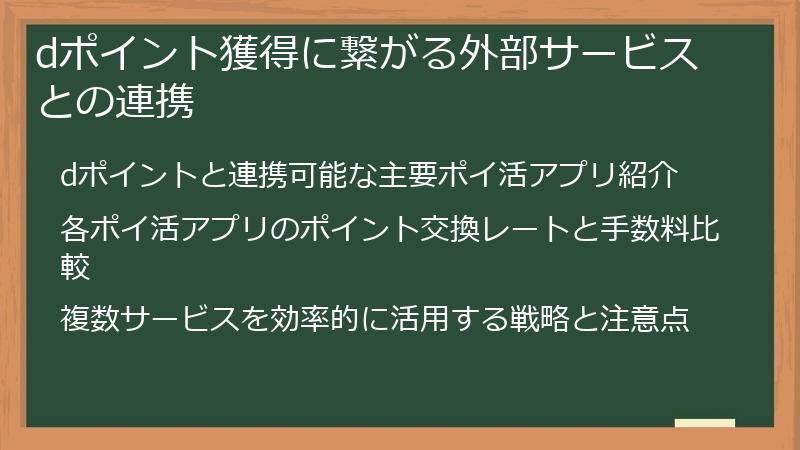 dポイント獲得に繋がる外部サービスとの連携

dポイントと連携可能な主要ポイ活アプリ紹介

各ポイ活アプリのポイント交換レートと手数料比較

複数サービスを効率的に活用する戦略と注意点